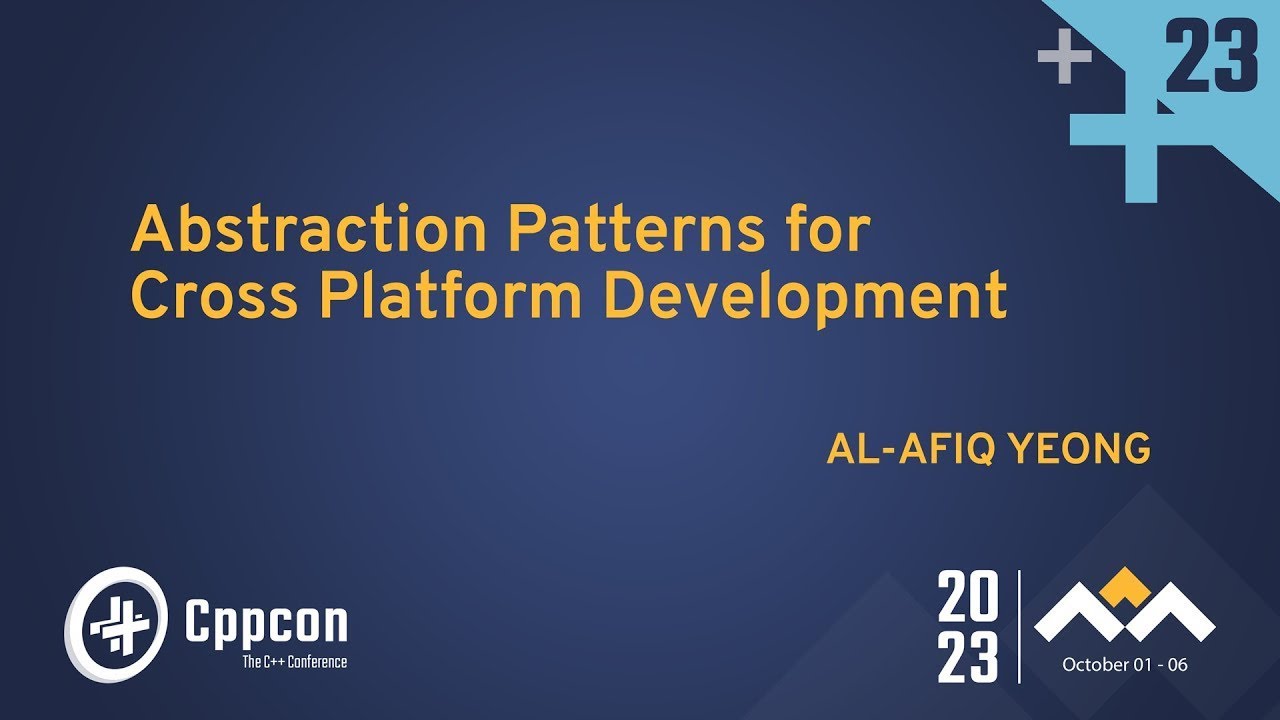 + 23

Abstraction Patterns for Cross Platform Development

AL-AFIQ YEONG

Cppcon
The C++ Conference

20
23

October 01 - 06